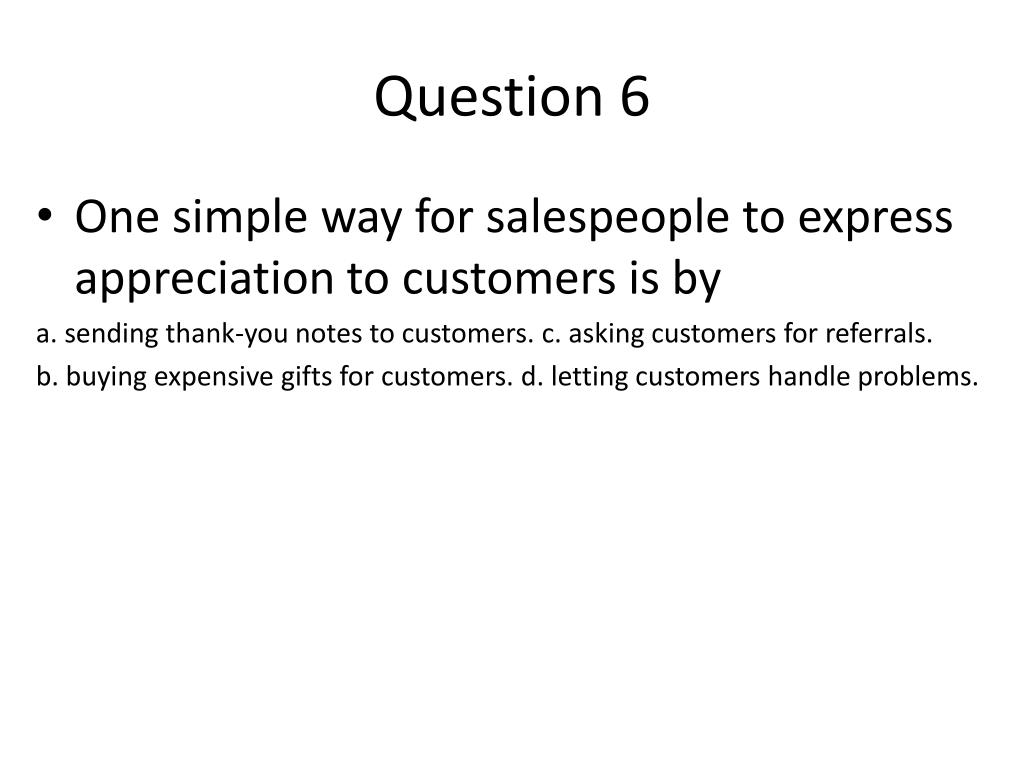 Question 6

• One simple way for salespeople to express appreciation to customers is by

a. sending thank-you notes to customers. c. asking customers for referrals.

b. buying expensive gifts for customers. d. letting customers handle problems.